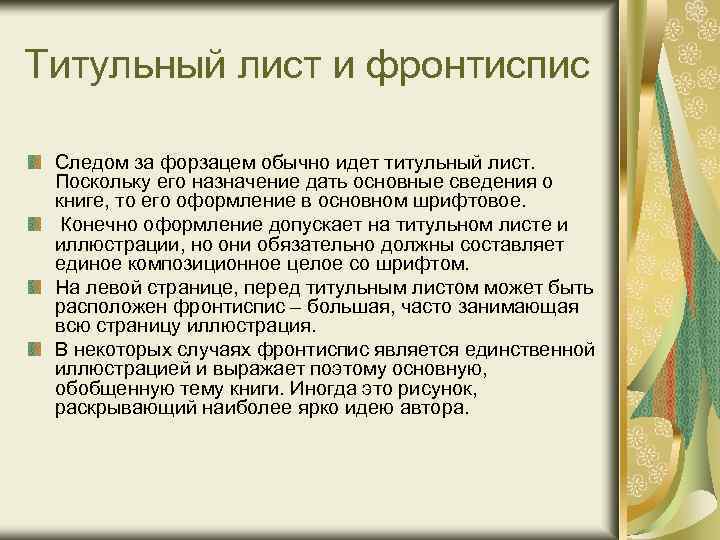 Титульный лист и фронтиспис

Следом за форзацем обычно идет титульный лист. Поскольку его назначение дать основные сведения о книге, то его оформление в основном шрифтовое.

Конечно оформление допускает на титульном листе и иллюстрации, но они обязательно должны составляет единое композиционное целое со шрифтом.

На левой странице, перед титульным листом может быть расположен фронтиспис – большая, часто занимающая всю страницу иллюстрация.

В некоторых случаях фронтиспис является единственной иллюстрацией и выражает поэтому основную, обобщенную тему книги. Иногда это рисунок, раскрывающий наиболее ярко идею автора.